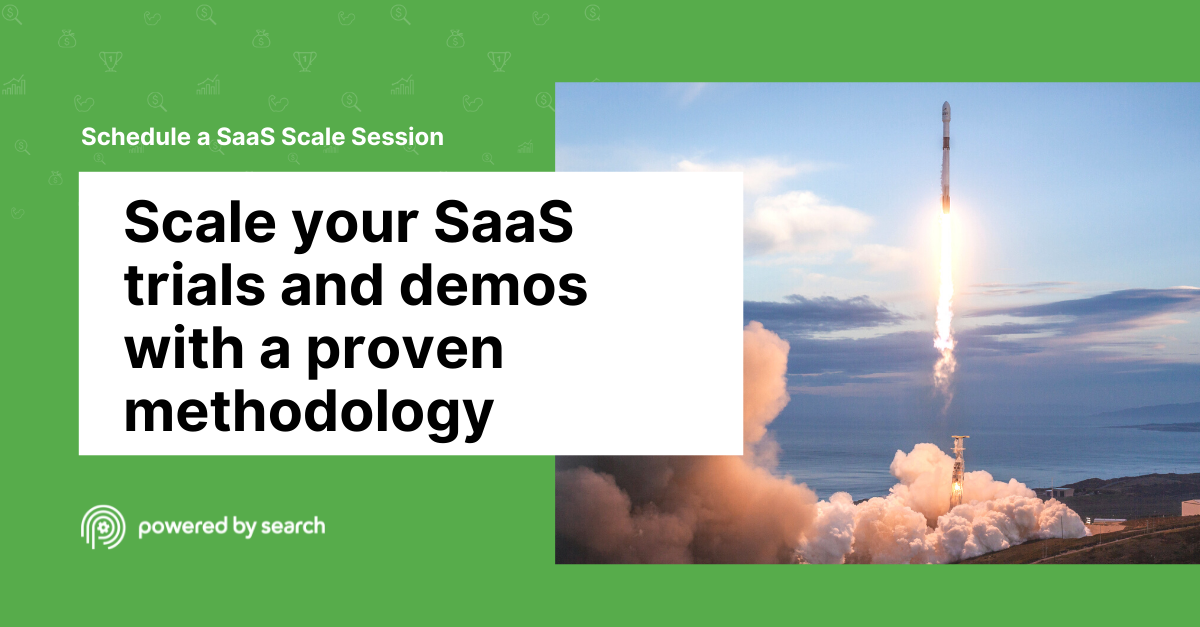 Schedule a SaaS Scale Session

Scale your SaaS trials and demos with a proven methodology

powered by search